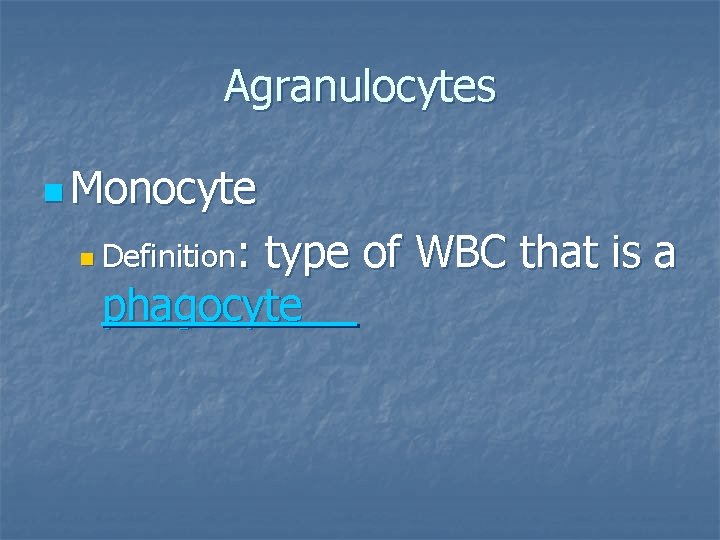 Agranulocytes

Monocyte

Definition: type of WBC that is a phagocyte